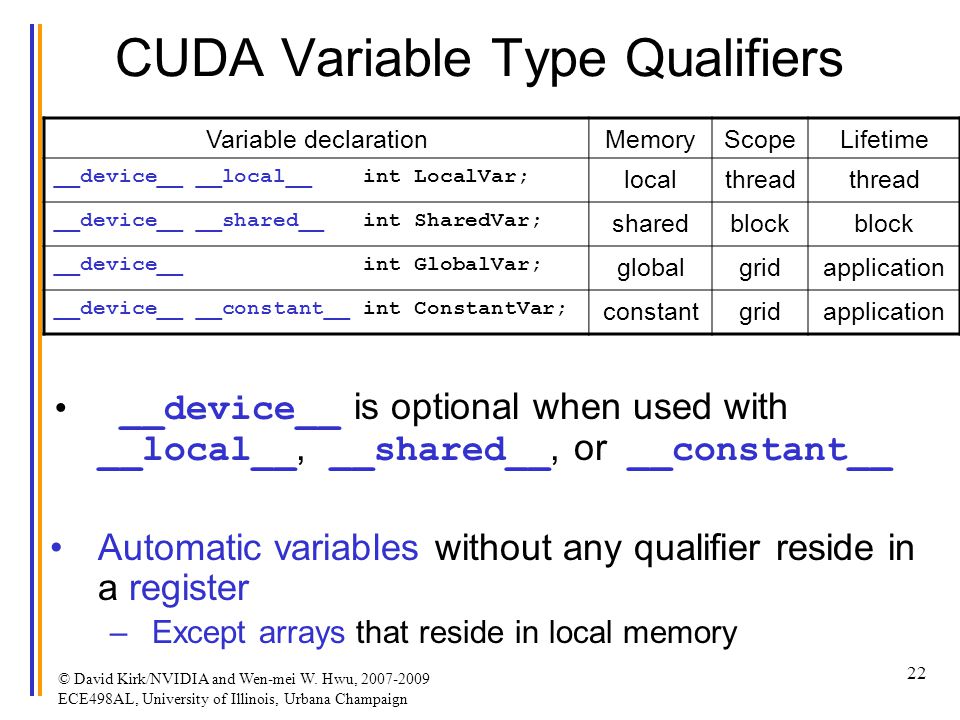 CUDA Variable Type Qualifiers

| Variable declaration | Memory | Scope | Lifetime |
|---|---|---|---|
| __device__ __local__ int LocalVar; | local | thread | thread |
| __device__ __shared__ int SharedVar; | shared | block | block |
| __device__ int GlobalVar; | global | grid | application |
| __device__ __constant__ int ConstantVar; | constant | grid | application |

• __device__ is optional when used with __local__, __shared__, or __constant__

• Automatic variables without any qualifier reside in a register
– Except arrays that reside in local memory

© David Kirk/NVIDIA and Wen-mei W. Hwu, 2007-2009
ECE498AL, University of Illinois, Urbana Champaign

22